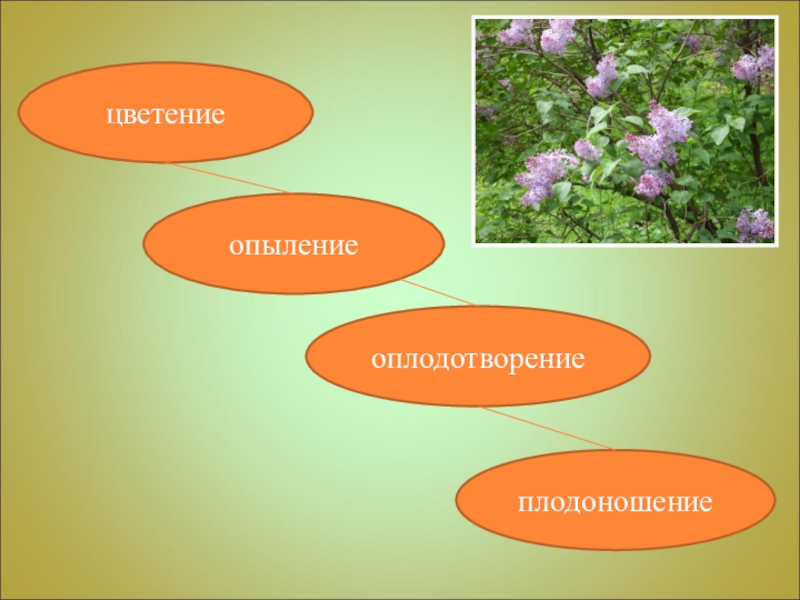 цветение

опыление

оплодотворение

плодоношение